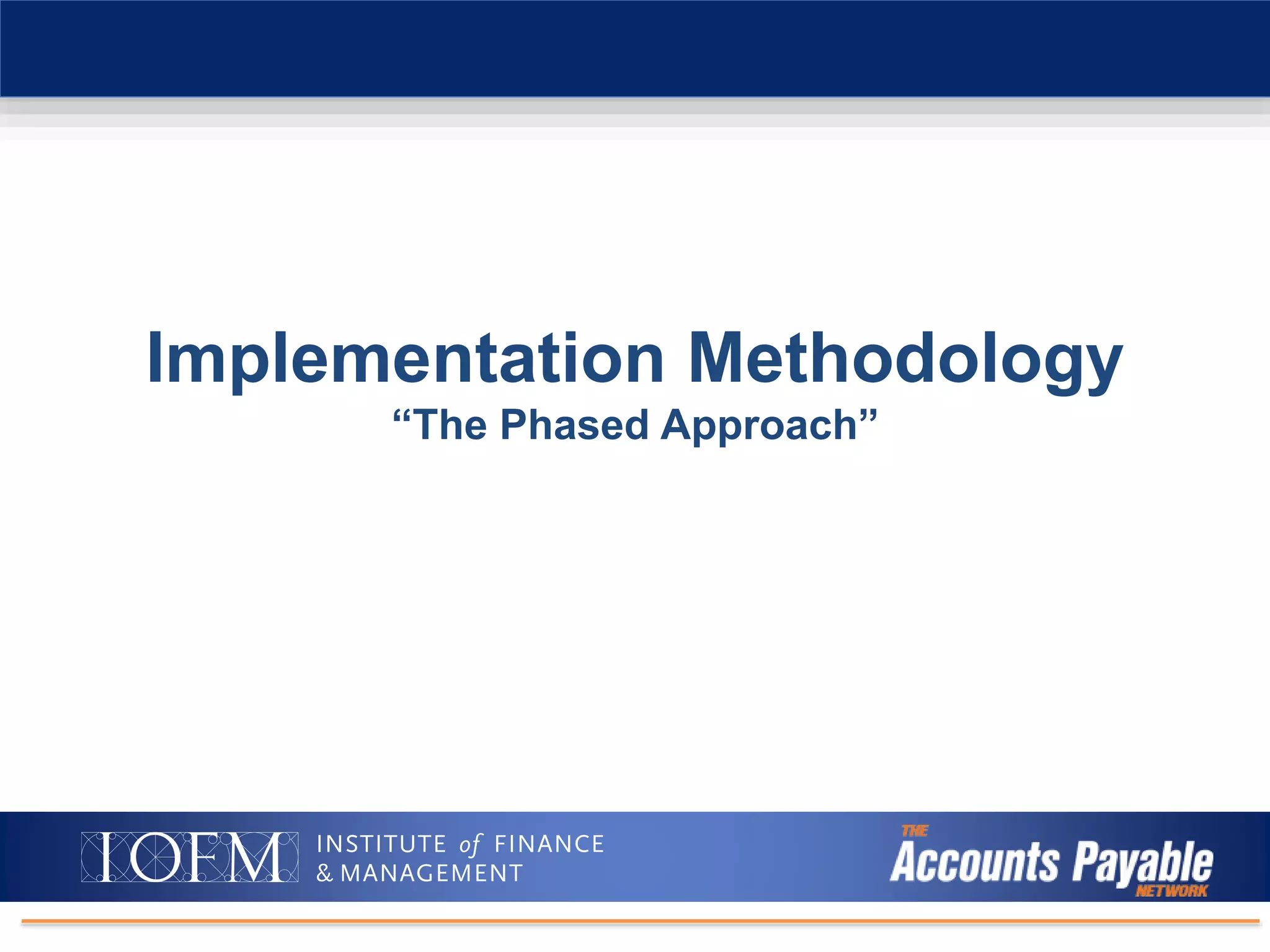 Implementation Methodology
“The Phased Approach”

IOFM INSTITUTE of FINANCE & MANAGEMENT

THE Accounts Payable NETWORK